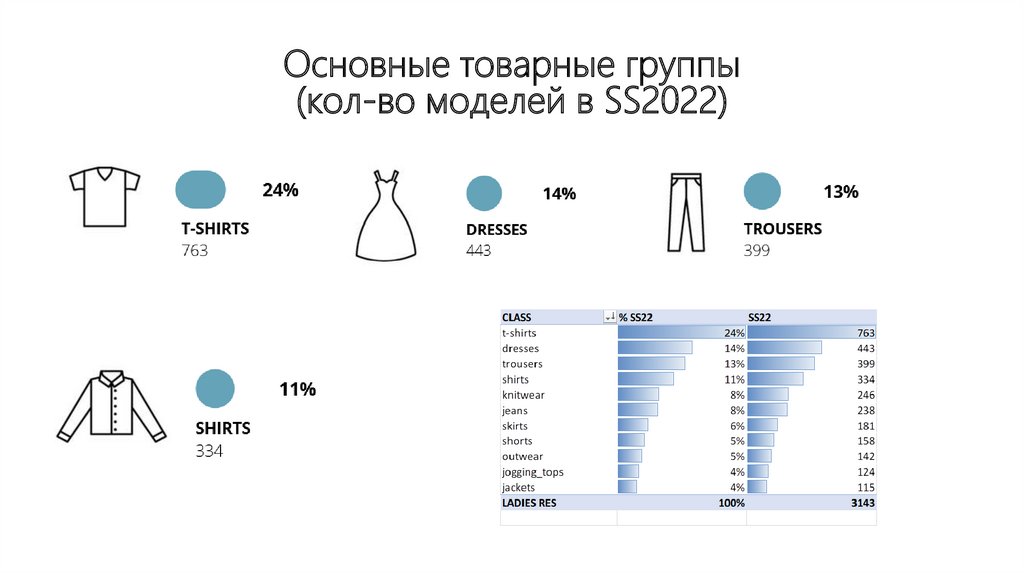 Основные товарные группы
(кол-во моделей в SS2022)

24%
T-SHIRTS
763

14%
DRESSES
443

13%
TROUSERS
399

11%
SHIRTS
334

| CLASS | % SS22 | SS22 |
|---|---|---|
| t-shirts | 24% | 763 |
| dresses | 14% | 443 |
| trousers | 13% | 399 |
| shirts | 11% | 334 |
| knitwear | 8% | 246 |
| jeans | 8% | 238 |
| skirts | 6% | 181 |
| shorts | 5% | 158 |
| outwear | 5% | 142 |
| jogging_tops | 4% | 124 |
| jackets | 4% | 115 |
| LADIES RES | 100% | 3143 |